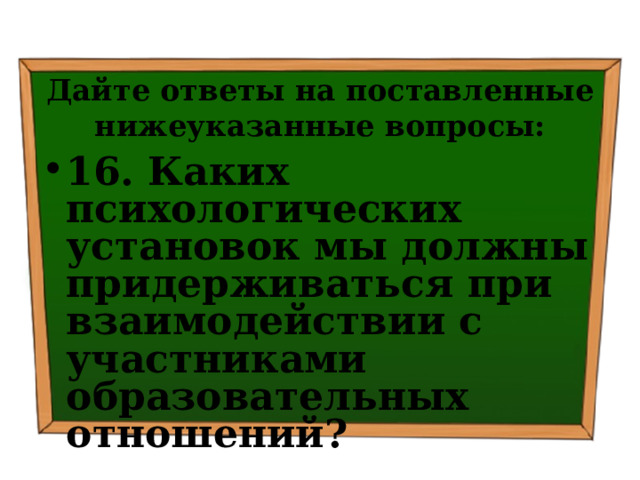 Дайте ответы на поставленные нижеуказанные вопросы:

• 16. Каких психологических установок мы должны придерживаться при взаимодействии с участниками образовательных отношений?